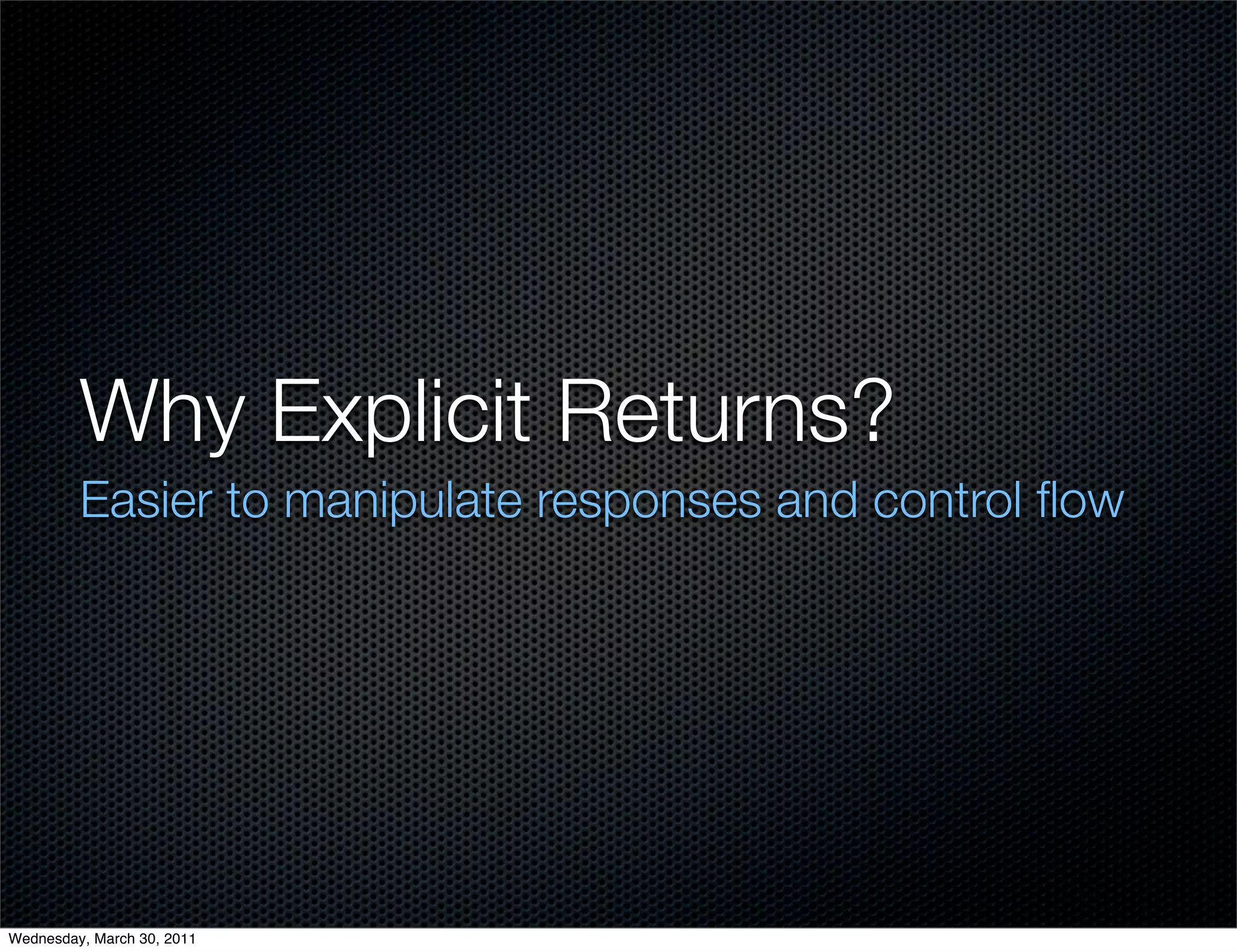 Why Explicit Returns?

Easier to manipulate responses and control flow

Wednesday, March 30, 2011